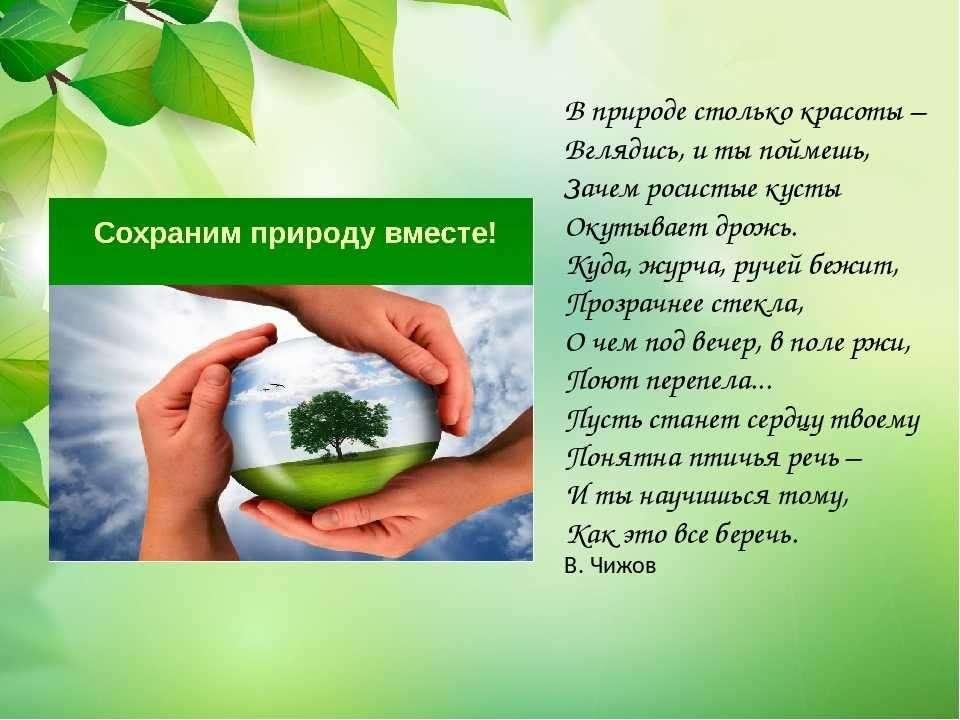 Сохраним природу вместе!

В природе столько красоты –
Вглядись, и ты поймешь,
Зачем росистые кусты
Окутывает дрожь.
Куда, журча, ручей бежит,
Прозрачнее стекла,
О чем под вечер, в поле ржи,
Поют перепела...
Пусть станет сердцу твоему
Понятна птичья речь –
И ты научишься тому,
Как это все беречь.
В. Чижов